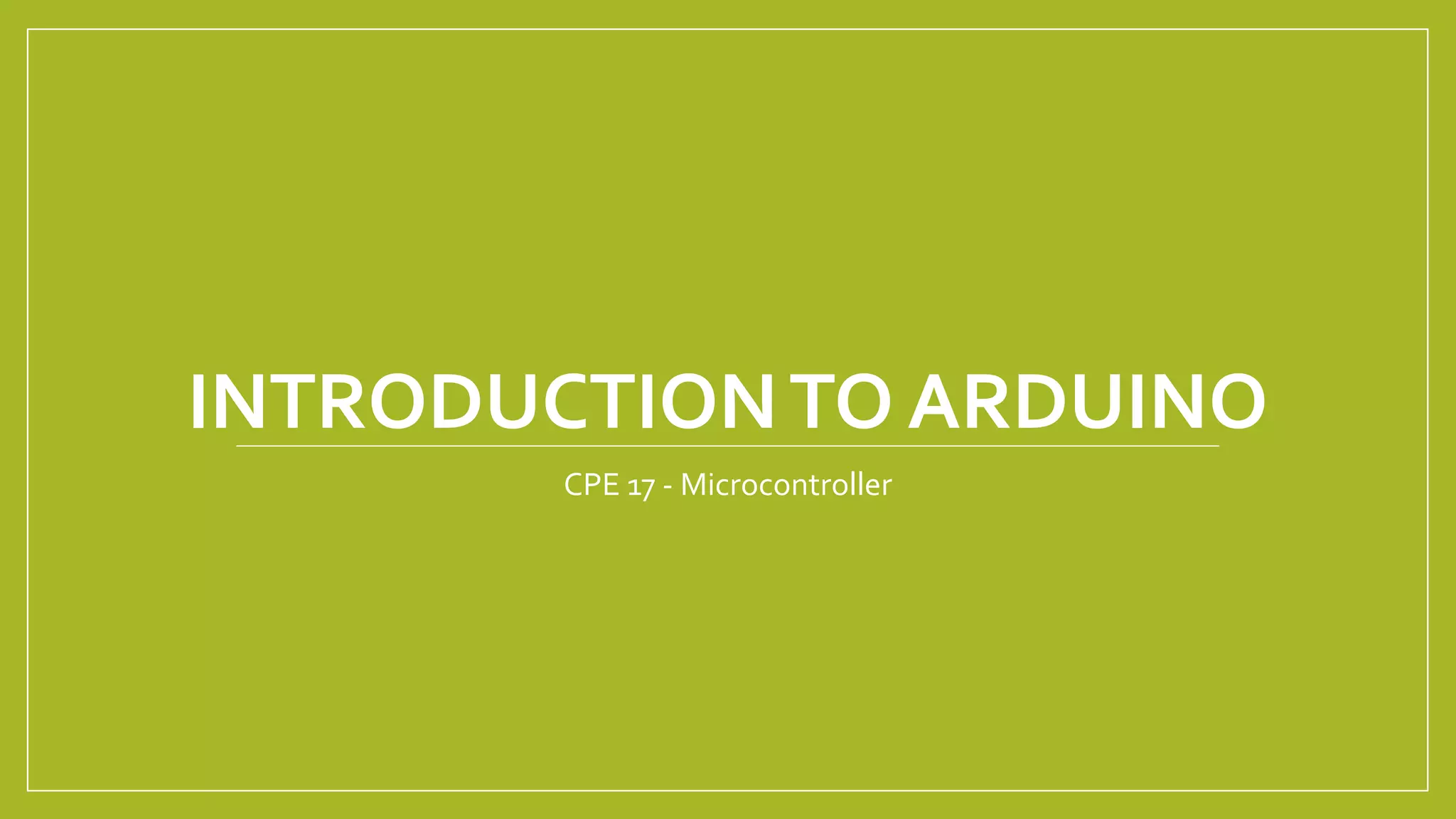 INTRODUCTION TO ARDUINO

CPE 17 - Microcontroller